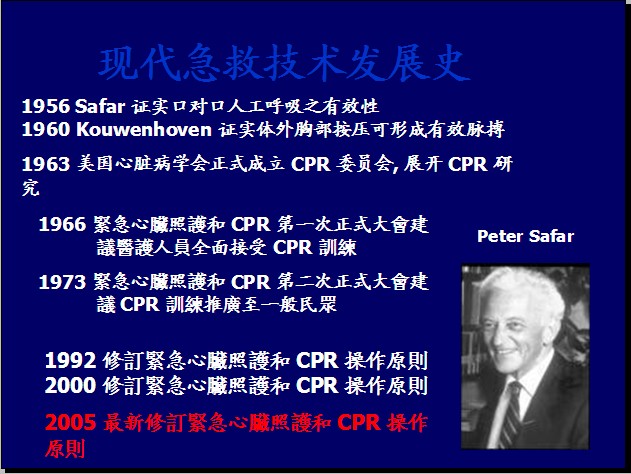 现代急救技术发展史

1956 Safar 证实口对口人工呼吸之有效性
1960 Kouwenhoven 证实体外胸部按压可形成有效脉搏

1963 美国心脏病学会正式成立 CPR 委员会, 展开 CPR 研究

1966 緊急心臟照護和 CPR 第一次正式大會建議醫護人員全面接受 CPR 訓練

1973 緊急心臟照護和 CPR 第二次正式大會建議 CPR 訓練推廣至一般民眾

1992 修訂緊急心臟照護和 CPR 操作原則
2000 修訂緊急心臟照護和 CPR 操作原則

2005 最新修訂緊急心臟照護和 CPR 操作原則

Peter Safar